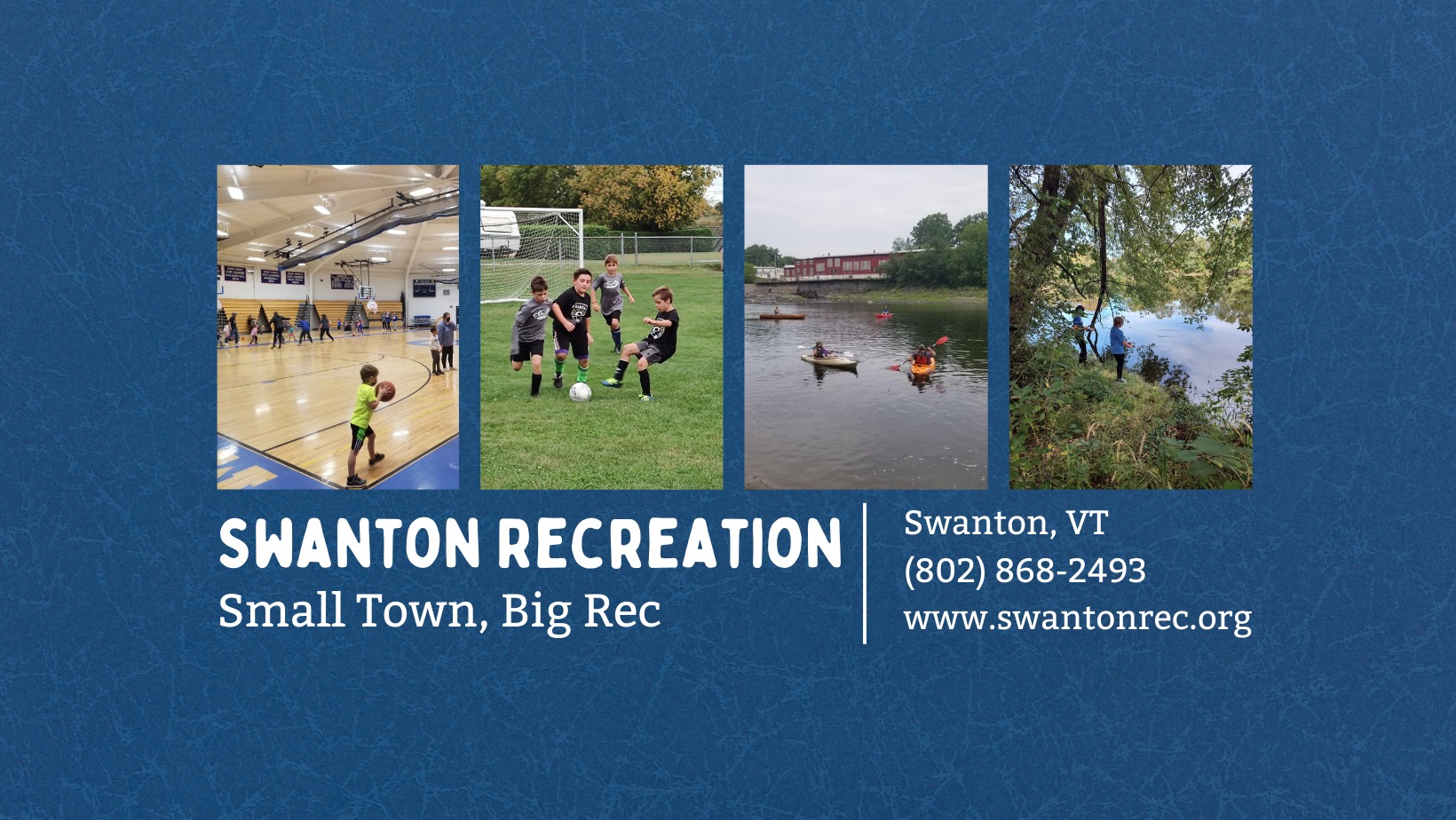 SWANTON RECREATION
Small Town, Big Rec

Swanton, VT
(802) 868-2493
www.swantonrec.org